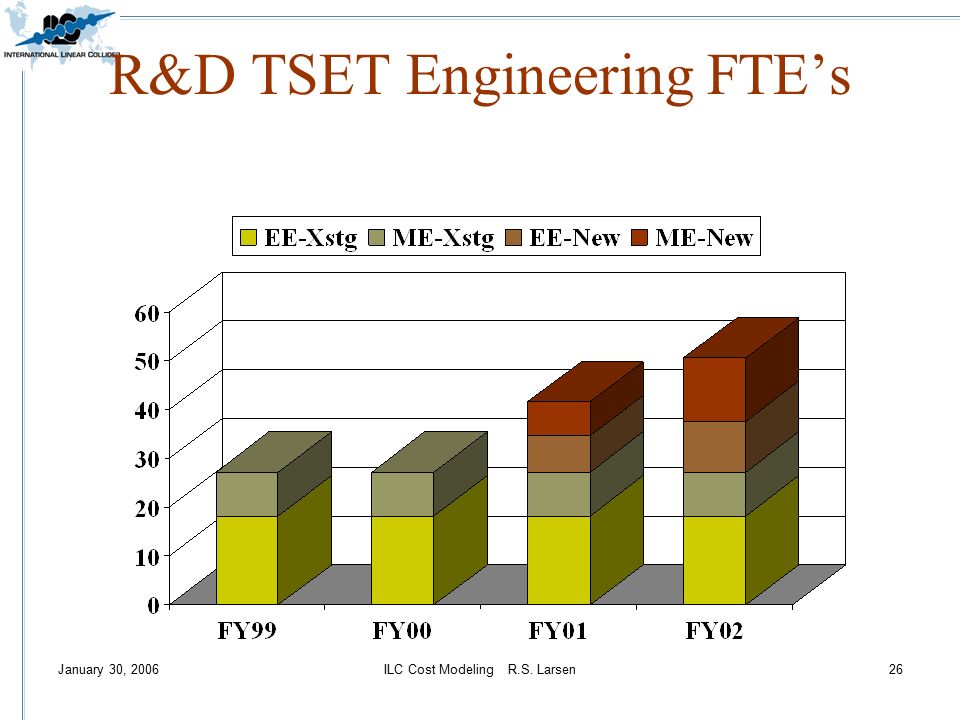 ILC
INTERNATIONAL LINEAR COLLIDER

R&D TSET Engineering FTE’s

EE-Xstg ME-Xstg EE-New ME-New

60
50
40
30
20
10
0

FY99 FY00 FY01 FY02

January 30, 2006

ILC Cost Modeling R.S. Larsen

26